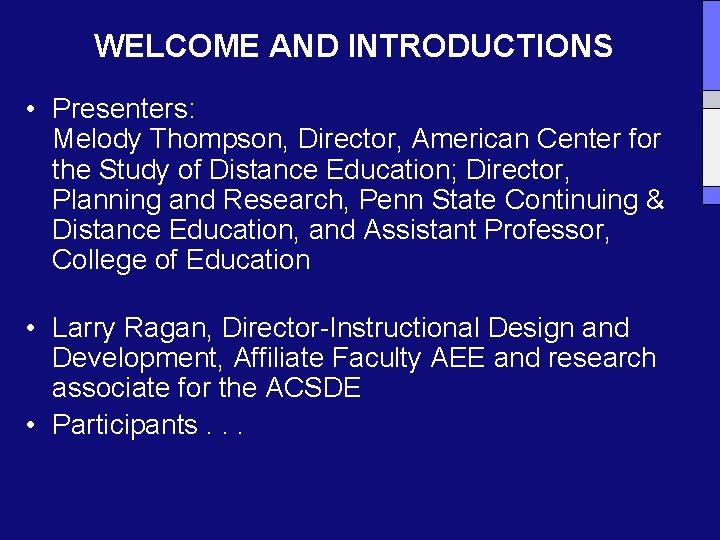 WELCOME AND INTRODUCTIONS

• Presenters:
Melody Thompson, Director, American Center for the Study of Distance Education; Director, Planning and Research, Penn State Continuing & Distance Education, and Assistant Professor, College of Education

• Larry Ragan, Director-Instructional Design and Development, Affiliate Faculty AEE and research associate for the ACSDE

• Participants . . .